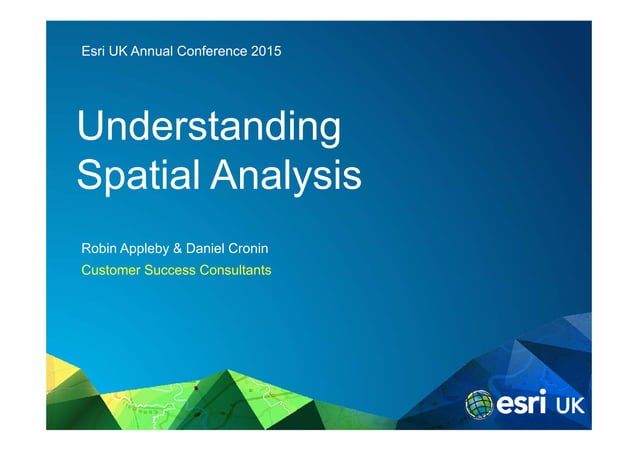 Esri UK Annual Conference 2015

Understanding Spatial Analysis

Robin Appleby & Daniel Cronin
Customer Success Consultants

esri UK